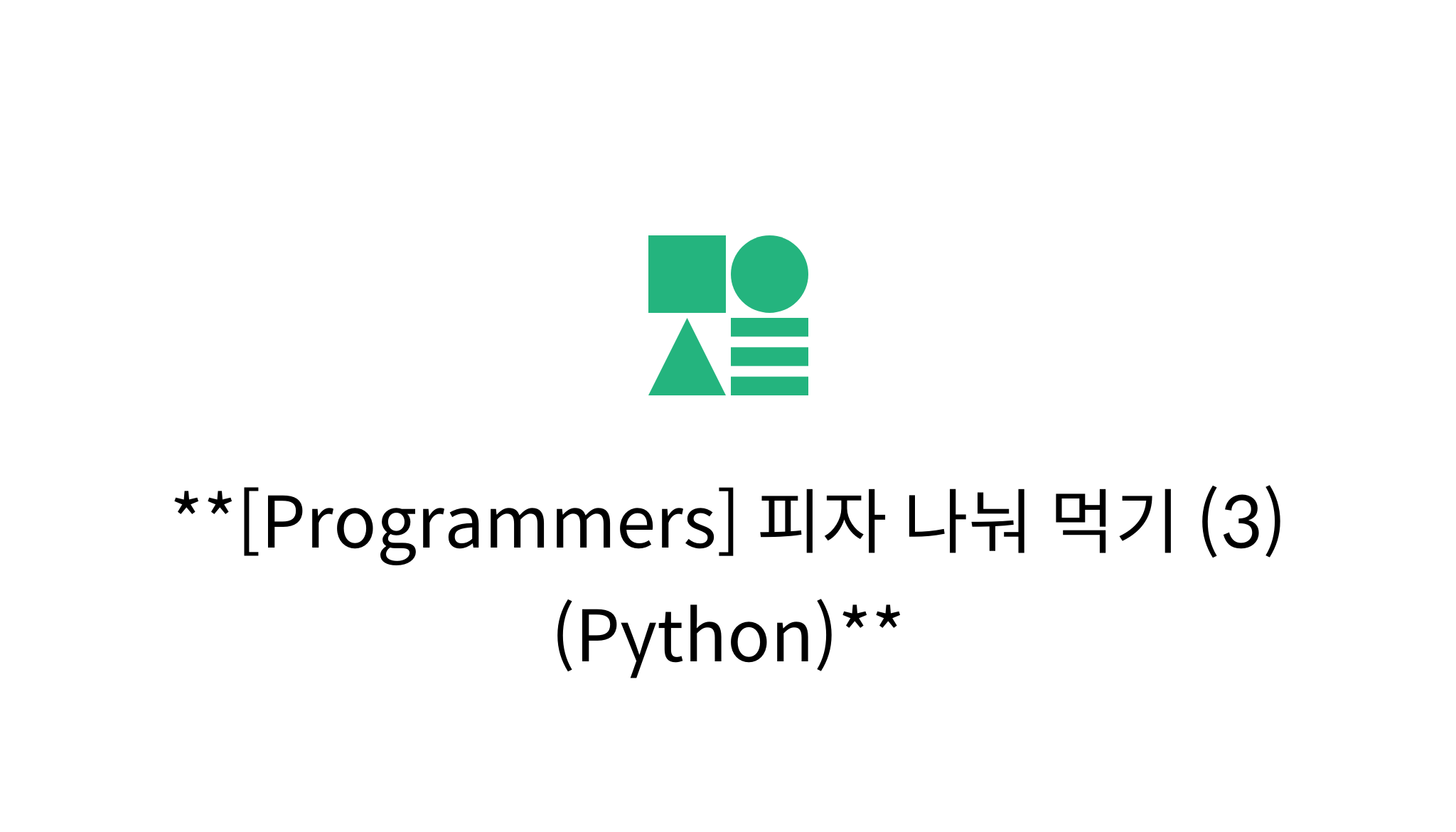 **[Programmers] 피자 나눠 먹기 (3) (Python)**